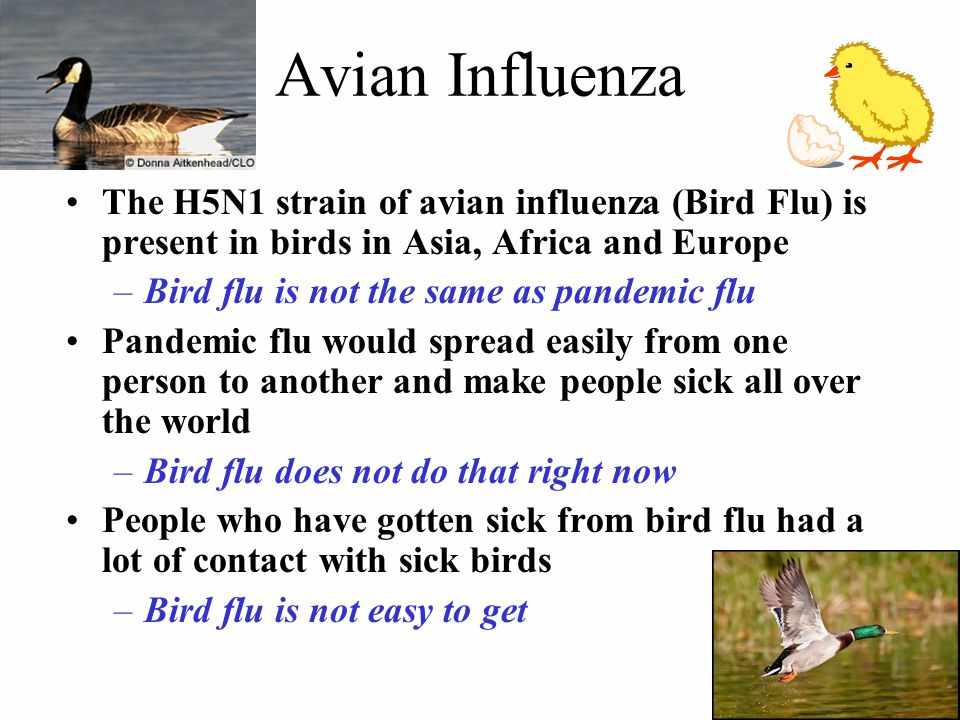 © Donna Aitkenhead/CLO

Avian Influenza

• The H5N1 strain of avian influenza (Bird Flu) is present in birds in Asia, Africa and Europe
– Bird flu is not the same as pandemic flu
• Pandemic flu would spread easily from one person to another and make people sick all over the world
– Bird flu does not do that right now
• People who have gotten sick from bird flu had a lot of contact with sick birds
– Bird flu is not easy to get